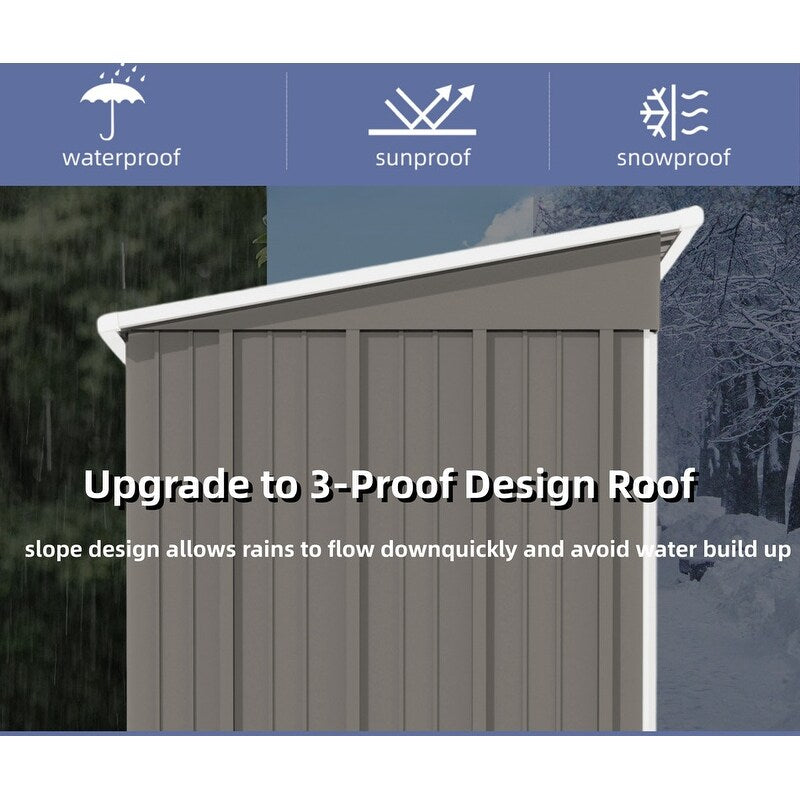 waterproof

sunproof

snowproof

Upgrade to 3-Proof Design Roof

slope design allows rains to flow downquickly and avoid water build up